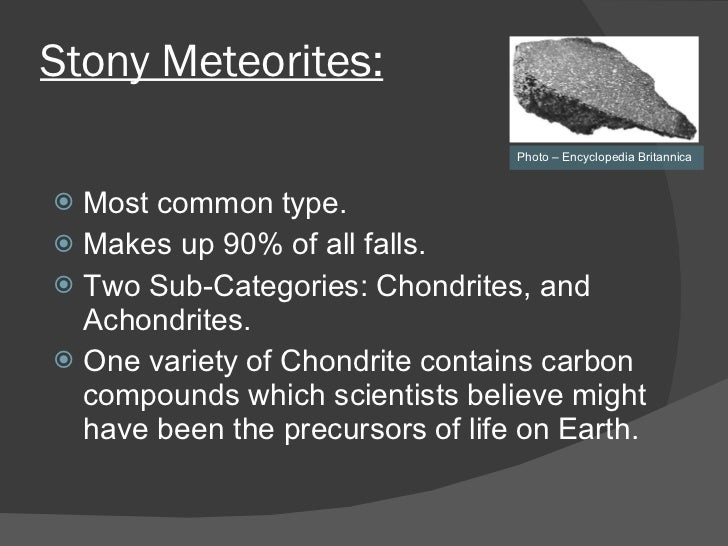 Stony Meteorites:

Photo – Encyclopedia Britannica

Most common type.

Makes up 90% of all falls.

Two Sub-Categories: Chondrites, and Achondrites.

One variety of Chondrite contains carbon compounds which scientists believe might have been the precursors of life on Earth.